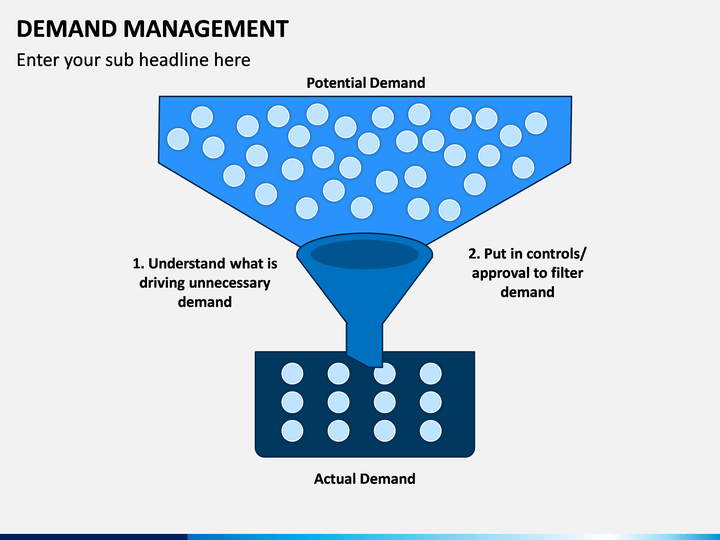 DEMAND MANAGEMENT

Enter your sub headline here

Potential Demand

1. Understand what is driving unnecessary demand

2. Put in controls/ approval to filter demand

Actual Demand